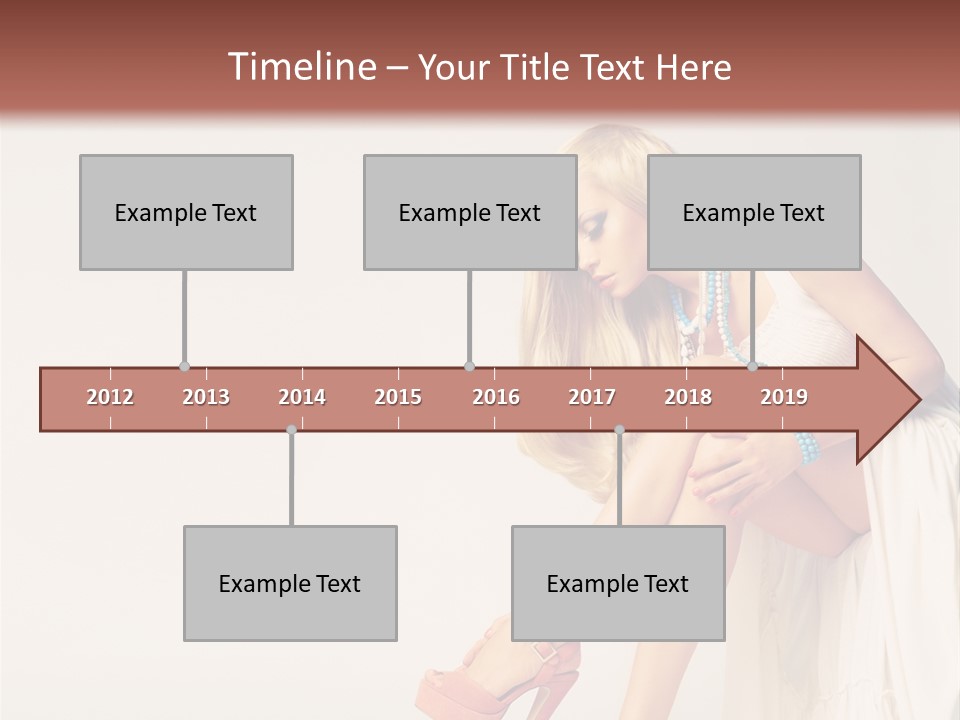 Timeline – Your Title Text Here

Example Text

Example Text

Example Text

2012 2013 2014 2015 2016 2017 2018 2019

Example Text

Example Text